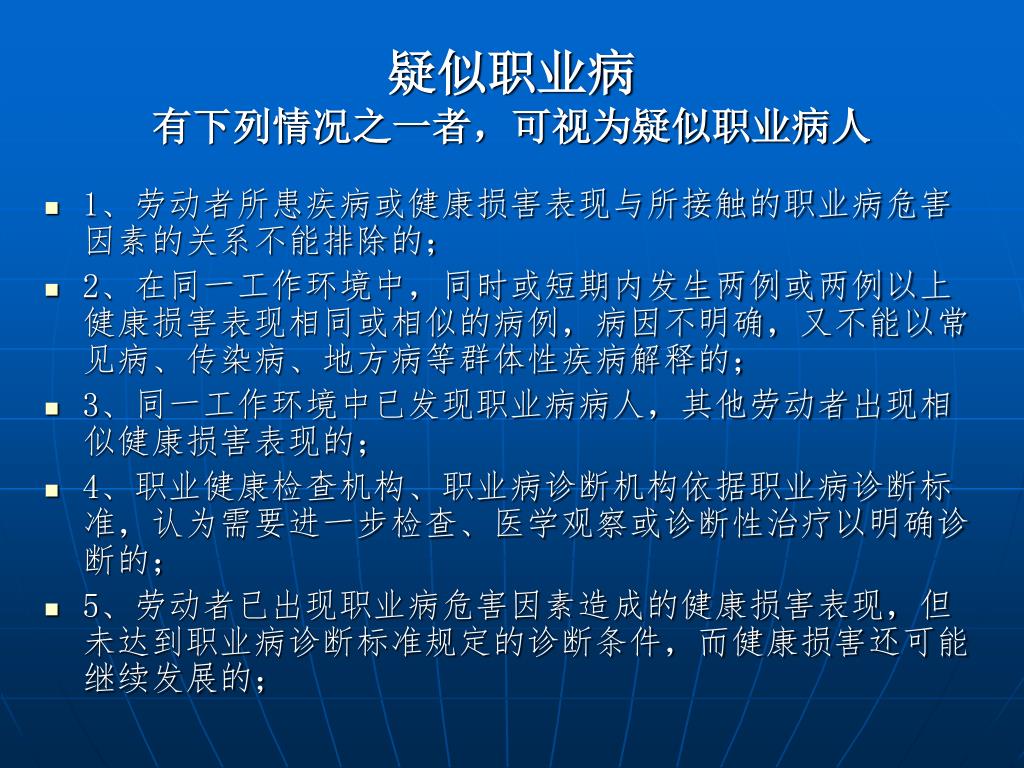 疑似职业病
有下列情况之一者，可视为疑似职业病人

- 1、劳动者所患疾病或健康损害表现与所接触的职业病危害因素的关系不能排除的；
- 2、在同一工作环境中，同时或短期内发生两例或两例以上健康损害表现相同或相似的病例，病因不明确，又不能以常见病、传染病、地方病等群体性疾病解释的；
- 3、同一工作环境中已发现职业病病人，其他劳动者出现相似健康损害表现的；
- 4、职业健康检查机构、职业病诊断机构依据职业病诊断标准，认为需要进一步检查、医学观察或诊断性治疗以明确诊断的；
- 5、劳动者已出现职业病危害因素造成的健康损害表现，但未达到职业病诊断标准规定的诊断条件，而健康损害还可能继续发展的；